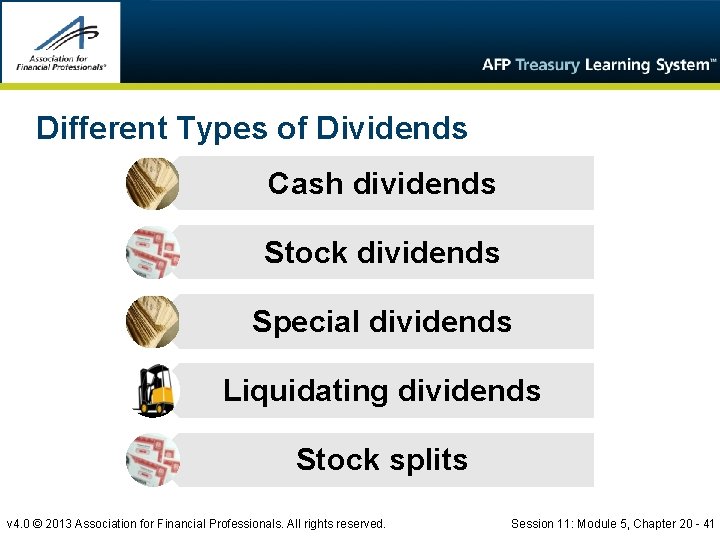 Association for Financial Professionals®

AFP Treasury Learning System™

Different Types of Dividends

Cash dividends

Stock dividends

Special dividends

Liquidating dividends

Stock splits

v4.0 © 2013 Association for Financial Professionals. All rights reserved.

Session 11: Module 5, Chapter 20 - 41